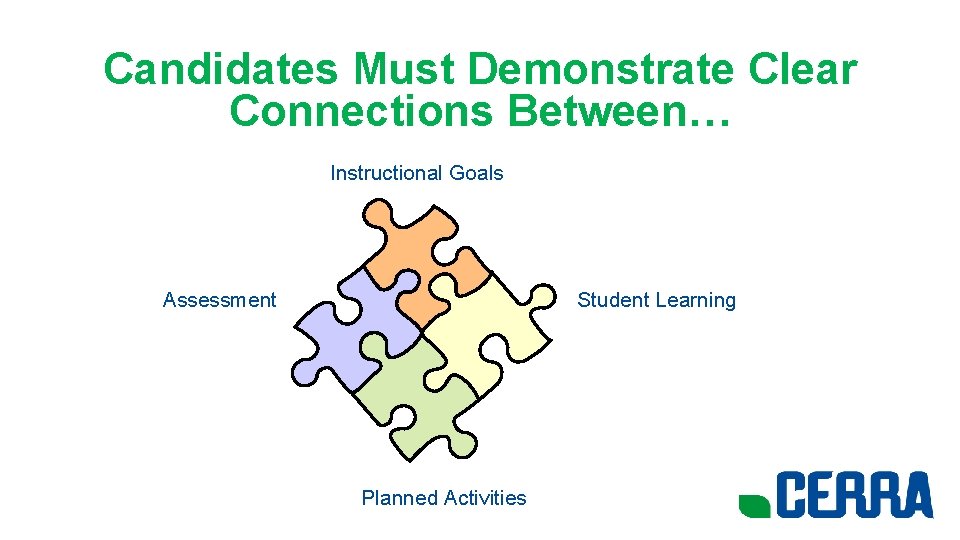 Candidates Must Demonstrate Clear Connections Between…

Instructional Goals

Assessment

Student Learning

Planned Activities

CERRA